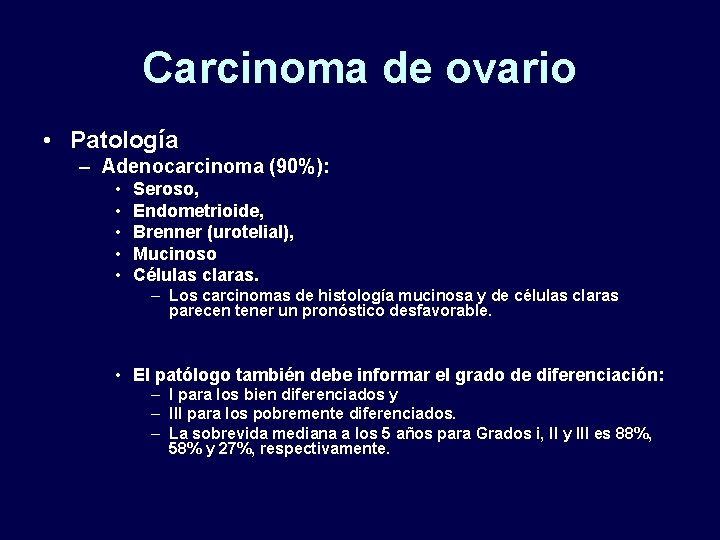 Carcinoma de ovario

• Patología
– Adenocarcinoma (90%):
• Seroso,
• Endometrioide,
• Brenner (urotelial),
• Mucinoso
• Células claras.
– Los carcinomas de histología mucinosa y de células claras parecen tener un pronóstico desfavorable.

• El patólogo también debe informar el grado de diferenciación:
– I para los bien diferenciados y
– III para los pobremente diferenciados.
– La sobrevida mediana a los 5 años para Grados i, II y III es 88%, 58% y 27%, respectivamente.